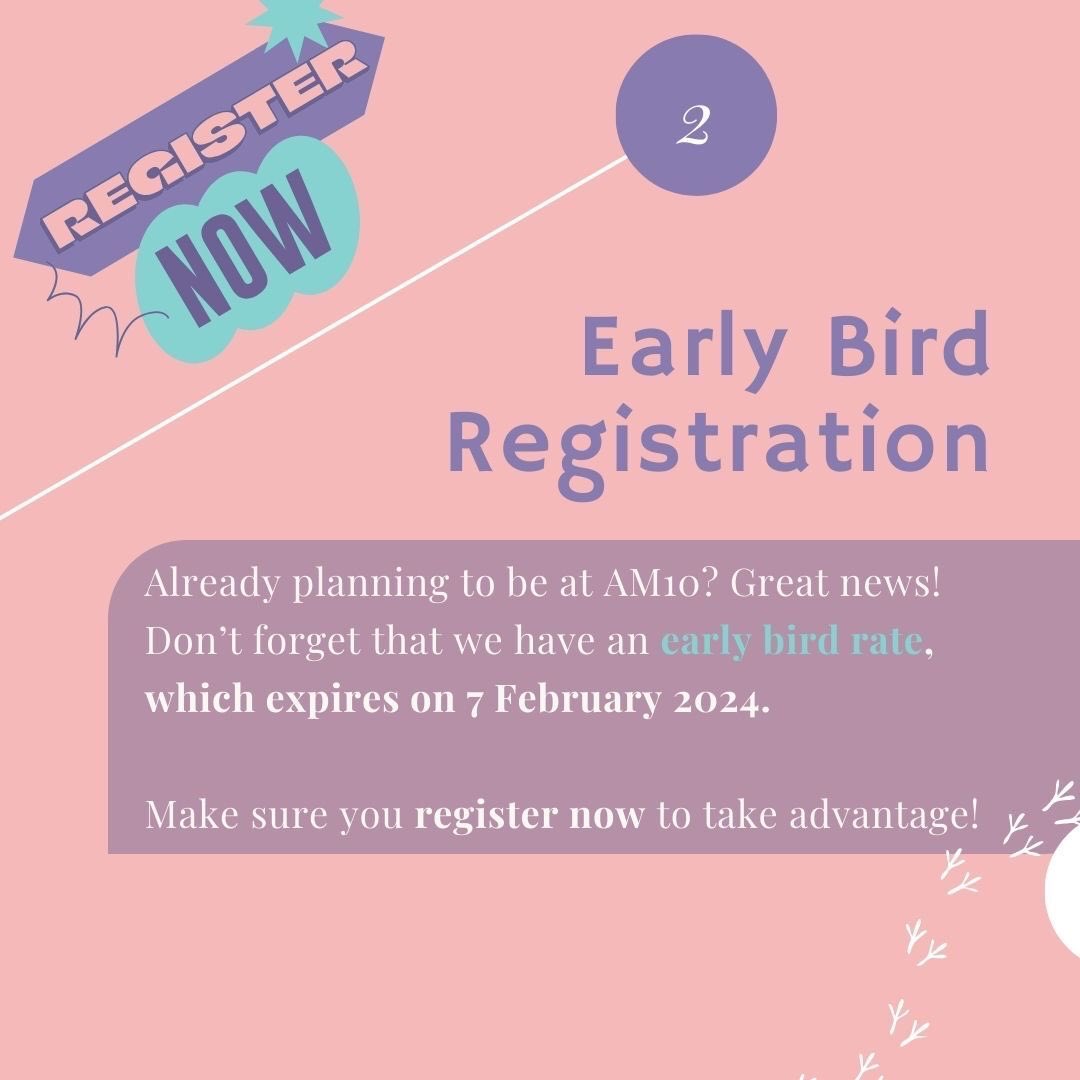 REGISTER NOW

2

Early Bird Registration

Already planning to be at AM10? Great news! Don't forget that we have an early bird rate, which expires on 7 February 2024.

Make sure you register now to take advantage!